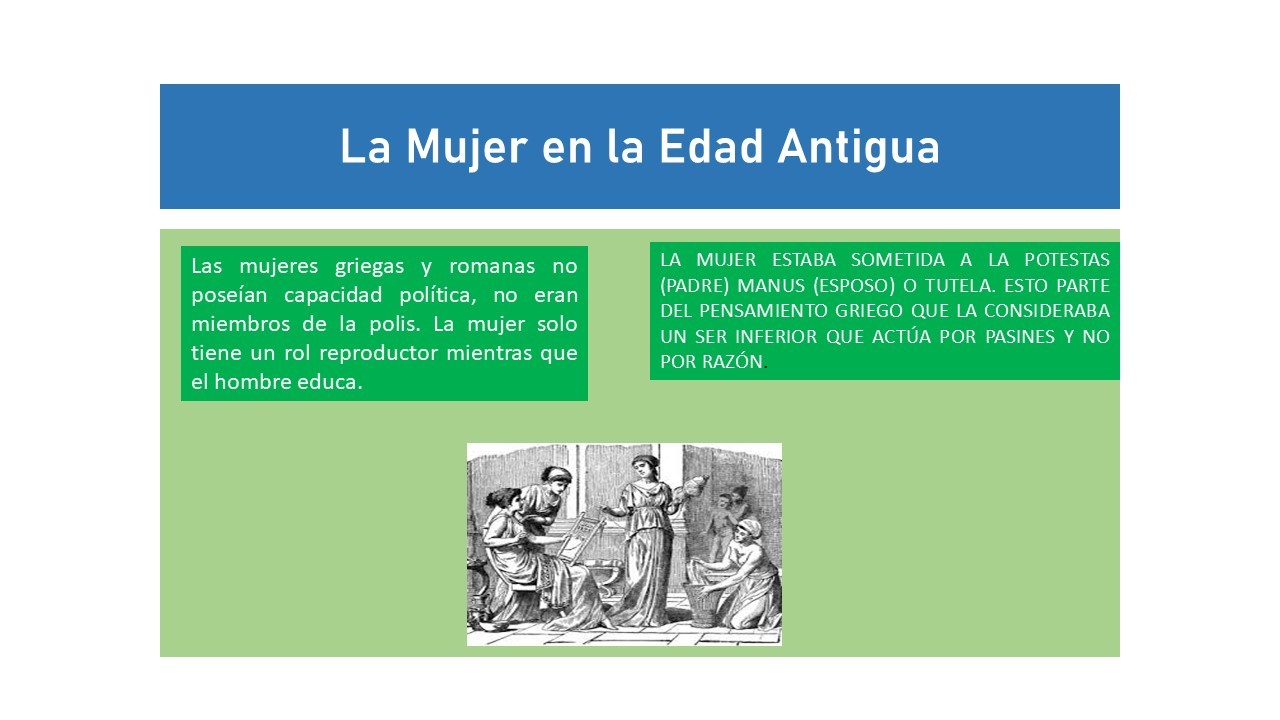 La Mujer en la Edad Antigua

Las mujeres griegas y romanas no poseían capacidad política, no eran miembros de la polis. La mujer solo tiene un rol reproductor mientras que el hombre educa.

LA MUJER ESTABA SOMETIDA A LA POTESTAS (PADRE) MANUS (ESPOSO) O TUTELA. ESTO PARTE DEL PENSAMIENTO GRIEGO QUE LA CONSIDERABA UN SER INFERIOR QUE ACTÚA POR PASINES Y NO POR RAZÓN.